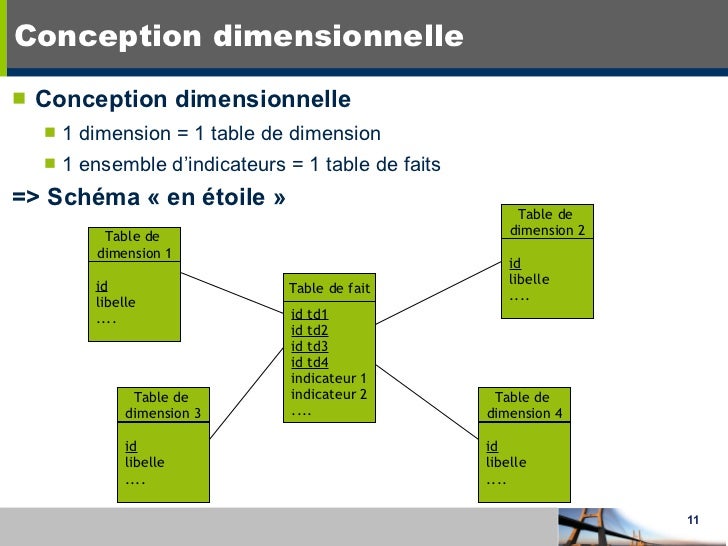 Conception dimensionnelle

Conception dimensionnelle

1 dimension = 1 table de dimension

1 ensemble d'indicateurs = 1 table de faits

=> Schéma « en étoile »

Table de dimension 1
id
libelle
....

Table de dimension 2
id
libelle
....

Table de fait
id td1
id td2
id td3
id td4
indicateur 1
indicateur 2
....

Table de dimension 3
id
libelle
....

Table de dimension 4
id
libelle
....

11